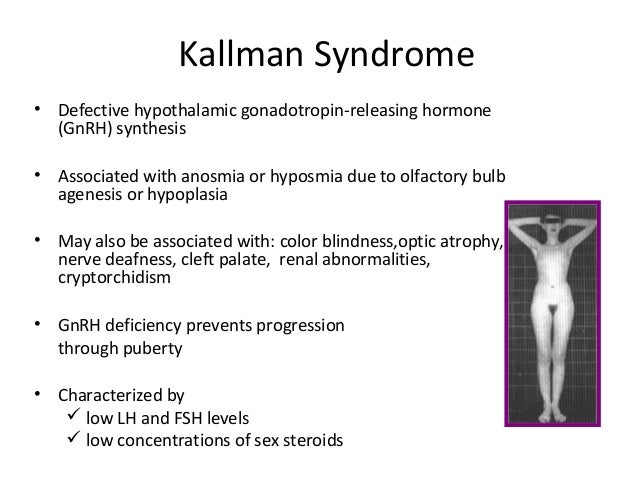 Kallman Syndrome

• Defective hypothalamic gonadotropin-releasing hormone (GnRH) synthesis

• Associated with anosmia or hyposmia due to olfactory bulb agenesis or hypoplasia

• May also be associated with: color blindness,optic atrophy, nerve deafness, cleft palate, renal abnormalities, cryptorchidism

• GnRH deficiency prevents progression through puberty

• Characterized by
✓ low LH and FSH levels
✓ low concentrations of sex steroids